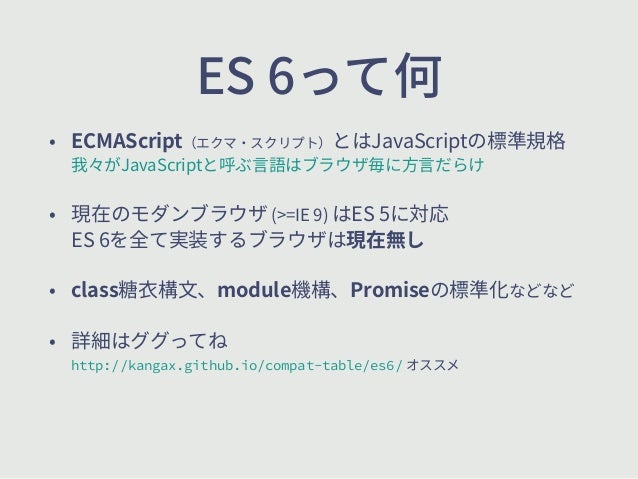 ES 6って何

• ECMAScript（エクマ・スクリプト）とはJavaScriptの標準規格
我々がJavaScriptと呼ぶ言語はブラウザ毎に方言だらけ

• 現在のモダンブラウザ (>=IE 9) はES 5に対応
ES 6を全て実装するブラウザは現在無し

• class糖衣構文、module機構、Promiseの標準化などなど

• 詳細はググってね
http://kangax.github.io/compat-table/es6/ オススメ